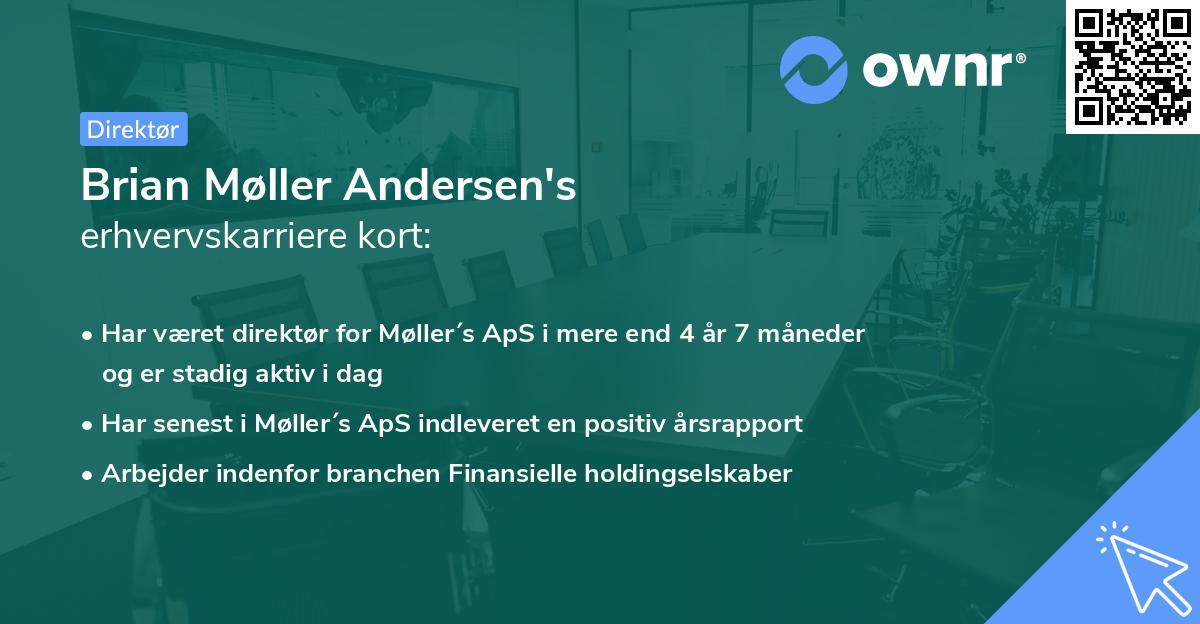 ownr®

Direktør

Brian Møller Andersen's
erhvervskarriere kort:

• Har været direktør for Møller´s ApS i mere end 4 år 7 måneder og er stadig aktiv i dag
• Har senest i Møller´s ApS indleveret en positiv årsrapport
• Arbejder indenfor branchen Finansielle holdingselskaber